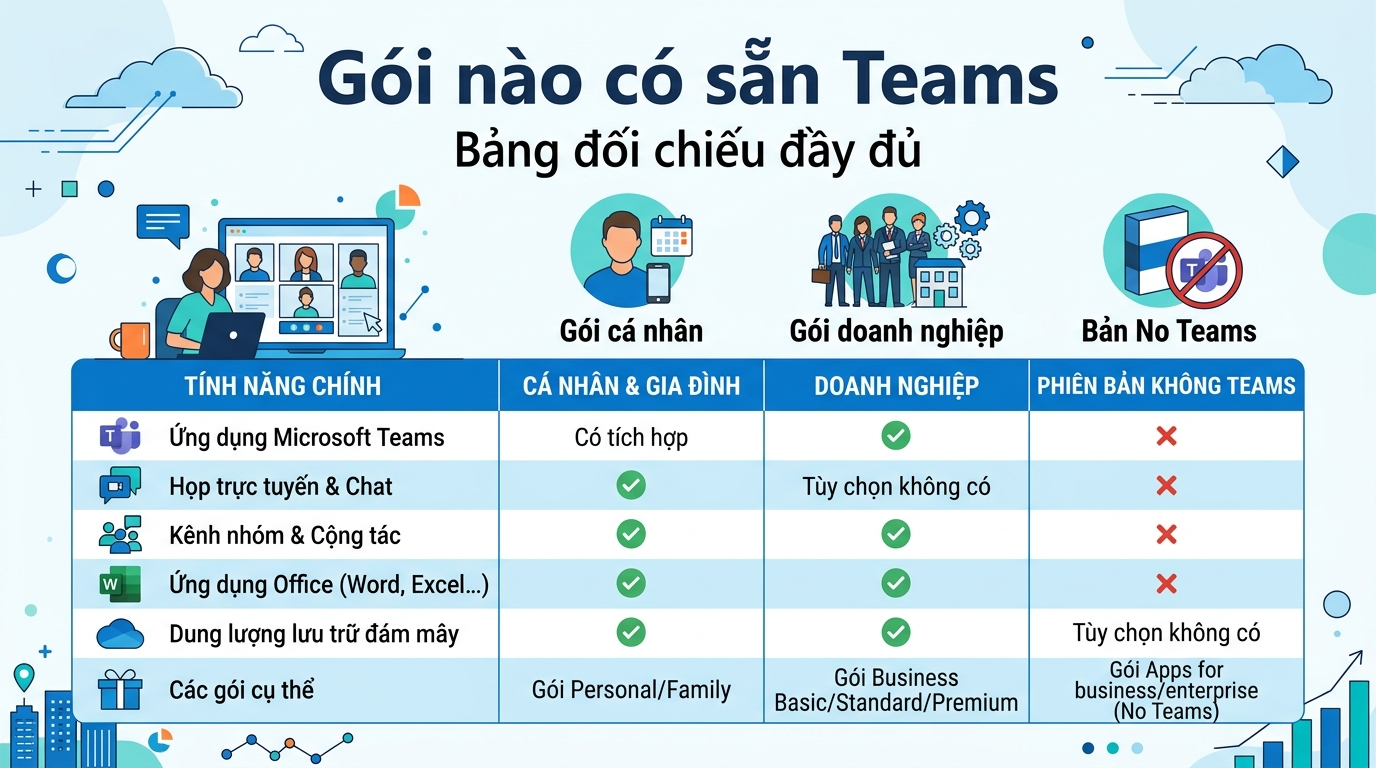 Gói nào có sẵn Teams

Bảng đối chiếu đầy đủ

Gói cá nhân

Gói doanh nghiệp

Bản No Teams

| TÍNH NĂNG CHÍNH | CÁ NHÂN & GIA ĐÌNH | DOANH NGHIỆP | PHIÊN BẢN KHÔNG TEAMS |
|---|---|---|---|
| Ứng dụng Microsoft Teams | Có tích hợp | ✓ | ✗ |
| Họp trực tuyến & Chat | ✓ | Tùy chọn không có | ✗ |
| Kênh nhóm & Cộng tác | ✓ | ✓ | ✗ |
| Ứng dụng Office (Word, Excel...) | ✓ | ✓ | ✗ |
| Dung lượng lưu trữ đám mây | ✓ | ✓ | Tùy chọn không có |
| Các gói cụ thể | Gói Personal/Family | Gói Business Basic/Standard/Premium | Gói Apps for business/enterprise (No Teams) |